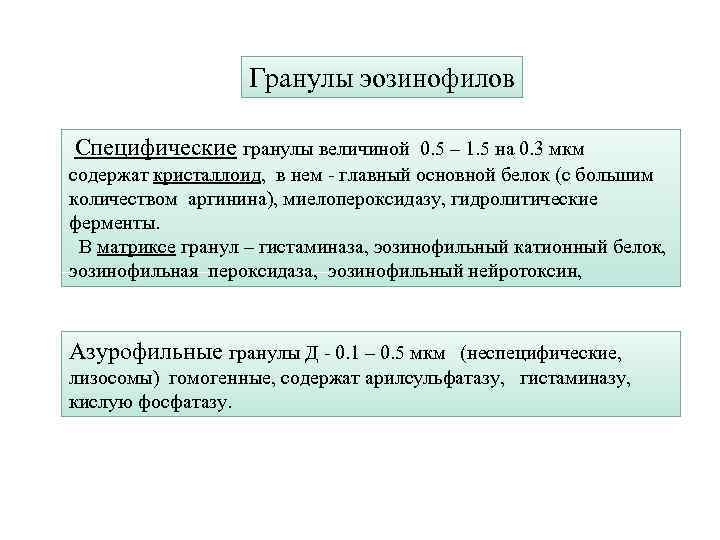 Гранулы эозинофилов

Специфические гранулы величиной 0.5 – 1.5 на 0.3 мкм содержат кристаллоид, в нем - главный основной белок (с большим количеством аргинина), миелопероксидазу, гидролитические ферменты.
В матриксе гранул – гистаминаза, эозинофильный катионный белок, эозинофильная пероксидаза, эозинофильный нейротоксин,

Азурофильные гранулы Д - 0.1 – 0.5 мкм (неспецифические, лизосомы) гомогенные, содержат арилсульфатазу, гистаминазу, кислую фосфатазу.